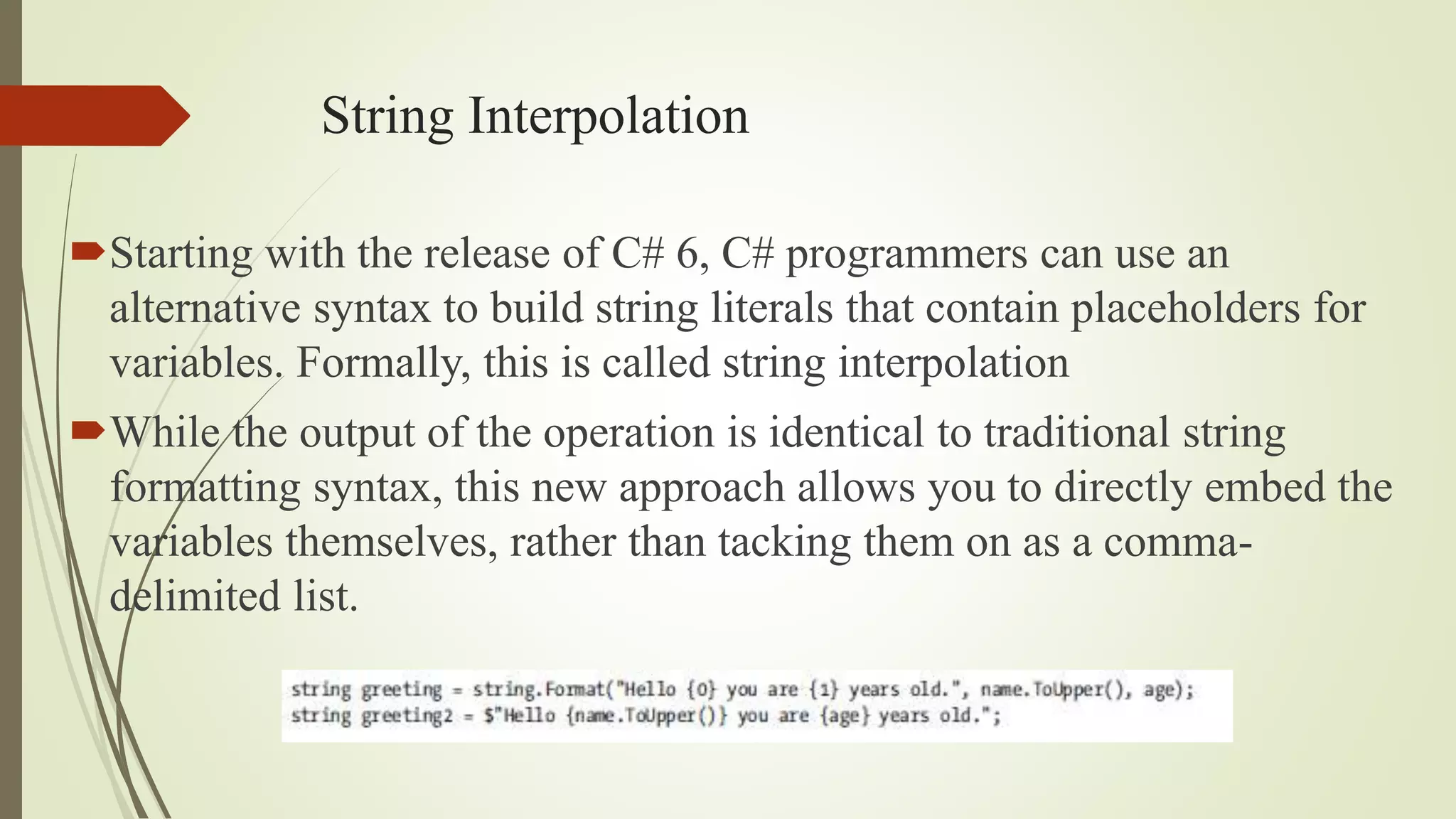 String Interpolation

Starting with the release of C# 6, C# programmers can use an alternative syntax to build string literals that contain placeholders for variables. Formally, this is called string interpolation

While the output of the operation is identical to traditional string formatting syntax, this new approach allows you to directly embed the variables themselves, rather than tacking them on as a comma-delimited list.

string greeting = string.Format("Hello {0} you are {1} years old.", name.ToUpper(), age);
string greeting2 = $"Hello {name.ToUpper()} you are {age} years old.";